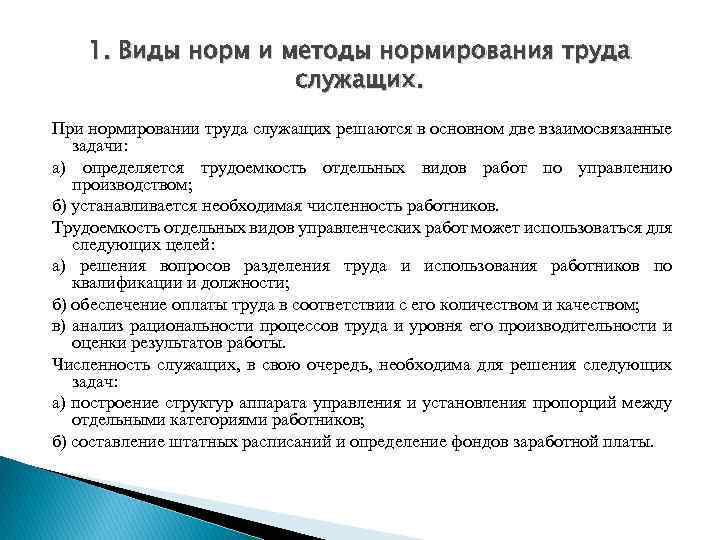 1. Виды норм и методы нормирования труда служащих.

При нормировании труда служащих решаются в основном две взаимосвязанные задачи:

а) определяется трудоемкость отдельных видов работ по управлению производством;

б) устанавливается необходимая численность работников.

Трудоемкость отдельных видов управленческих работ может использоваться для следующих целей:

а) решения вопросов разделения труда и использования работников по квалификации и должности;

б) обеспечение оплаты труда в соответствии с его количеством и качеством;

в) анализ рациональности процессов труда и уровня его производительности и оценки результатов работы.

Численность служащих, в свою очередь, необходима для решения следующих задач:

а) построение структур аппарата управления и установления пропорций между отдельными категориями работников;

б) составление штатных расписаний и определение фондов заработной платы.